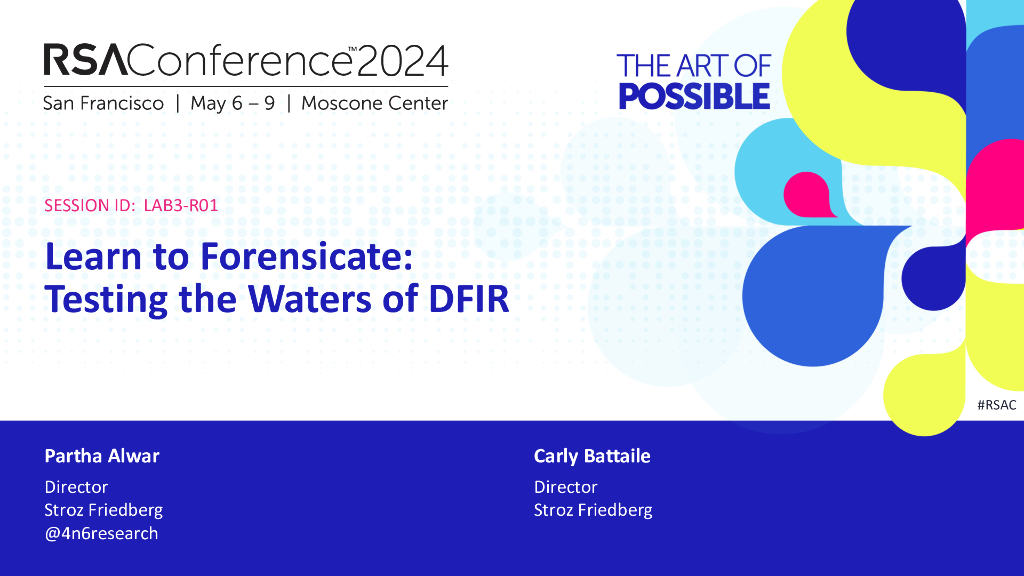 RSAConference™2024
San Francisco | May 6 – 9 | Moscone Center

THE ART OF
POSSIBLE

SESSION ID: LAB3-R01

Learn to Forensicate:
Testing the Waters of DFIR

#RSAC

Partha Alwar
Director
Stroz Friedberg
@4n6research

Carly Battaile
Director
Stroz Friedberg